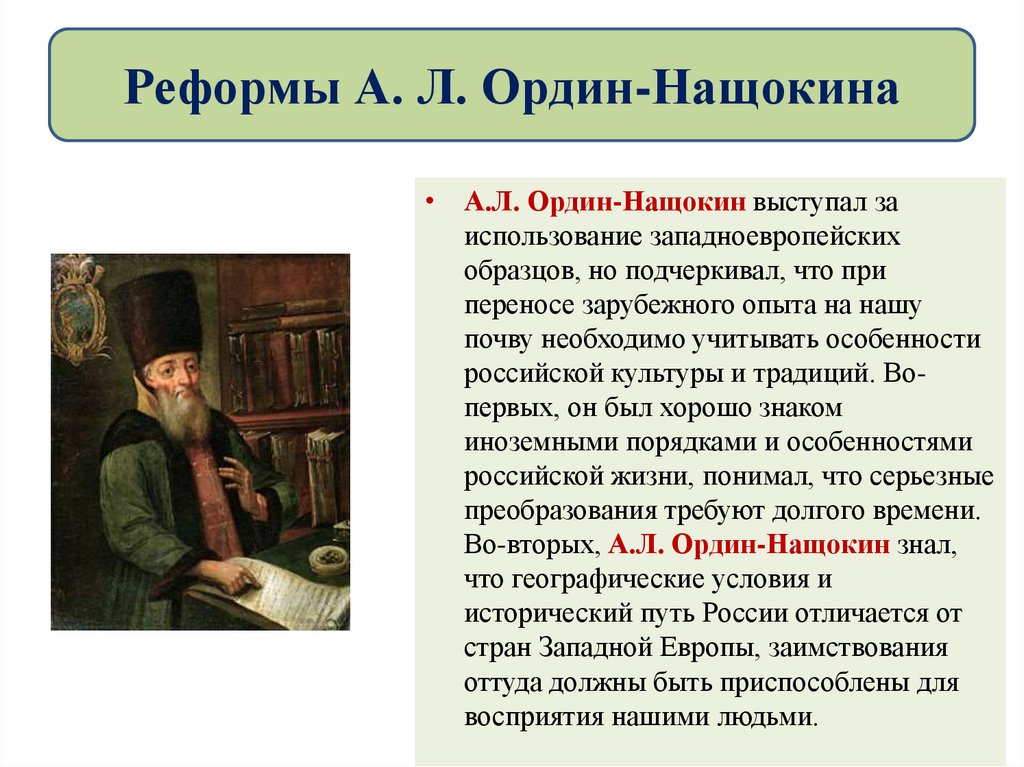 Реформы А. Л. Ордин-Нащокина

• А.Л. Ордин-Нащокин выступал за использование западноевропейских образцов, но подчеркивал, что при переносе зарубежного опыта на нашу почву необходимо учитывать особенности российской культуры и традиций. Во-первых, он был хорошо знаком иноземными порядками и особенностями российской жизни, понимал, что серьезные преобразования требуют долгого времени. Во-вторых, А.Л. Ордин-Нащокин знал, что географические условия и исторический путь России отличается от стран Западной Европы, заимствования оттуда должны быть приспособлены для восприятия нашими людьми.